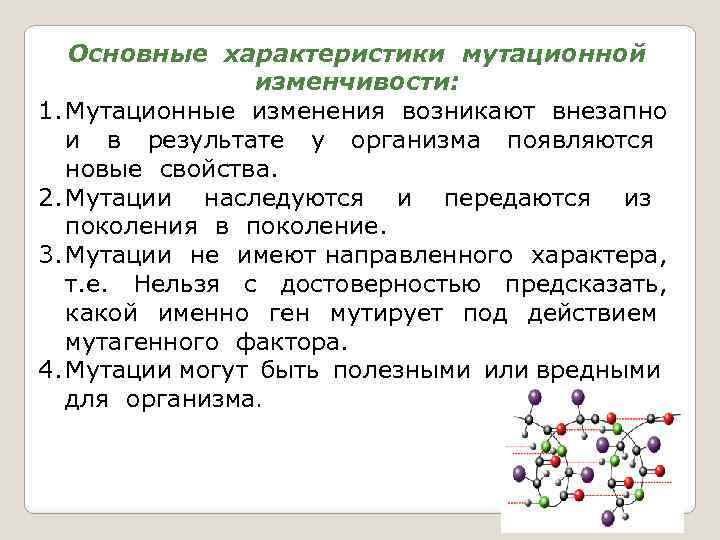 Основные характеристики мутационной изменчивости:

1. Мутационные изменения возникают внезапно и в результате у организма появляются новые свойства.
2. Мутации наследуются и передаются из поколения в поколение.
3. Мутации не имеют направленного характера, т.е. Нельзя с достоверностью предсказать, какой именно ген мутирует под действием мутагенного фактора.
4. Мутации могут быть полезными или вредными для организма.